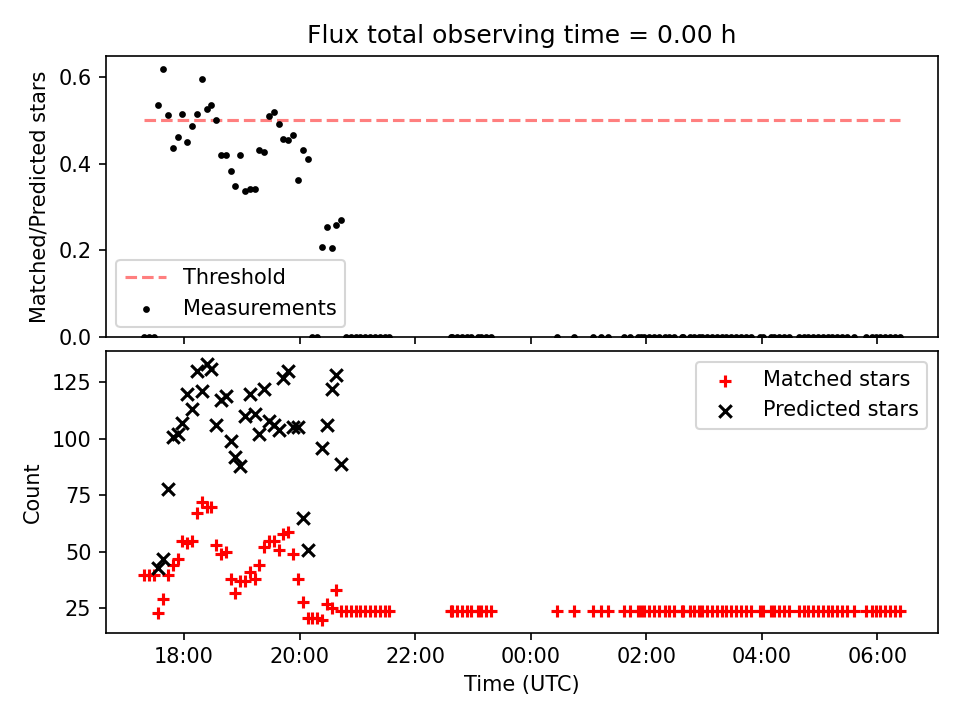 Flux total observing time = 0.00 h

Matched/Predicted stars

0.6
0.4
0.2
0.0

Threshold
Measurements

Count

125
100
75
50
25

Matched stars
Predicted stars

18:00
20:00
22:00
00:00
02:00
04:00
06:00

Time (UTC)